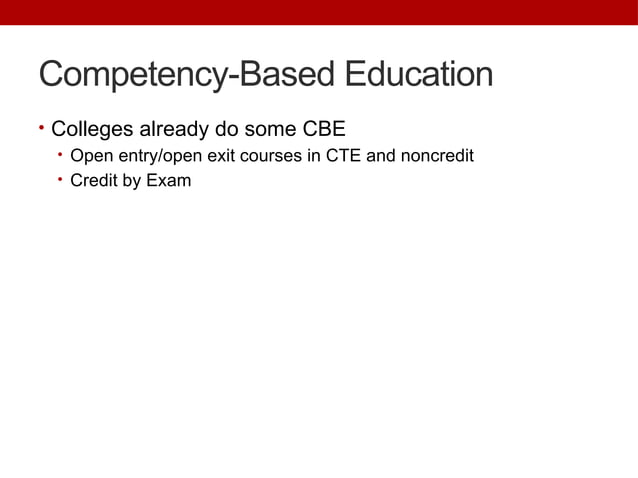 Competency-Based Education

• Colleges already do some CBE
  • Open entry/open exit courses in CTE and noncredit
  • Credit by Exam